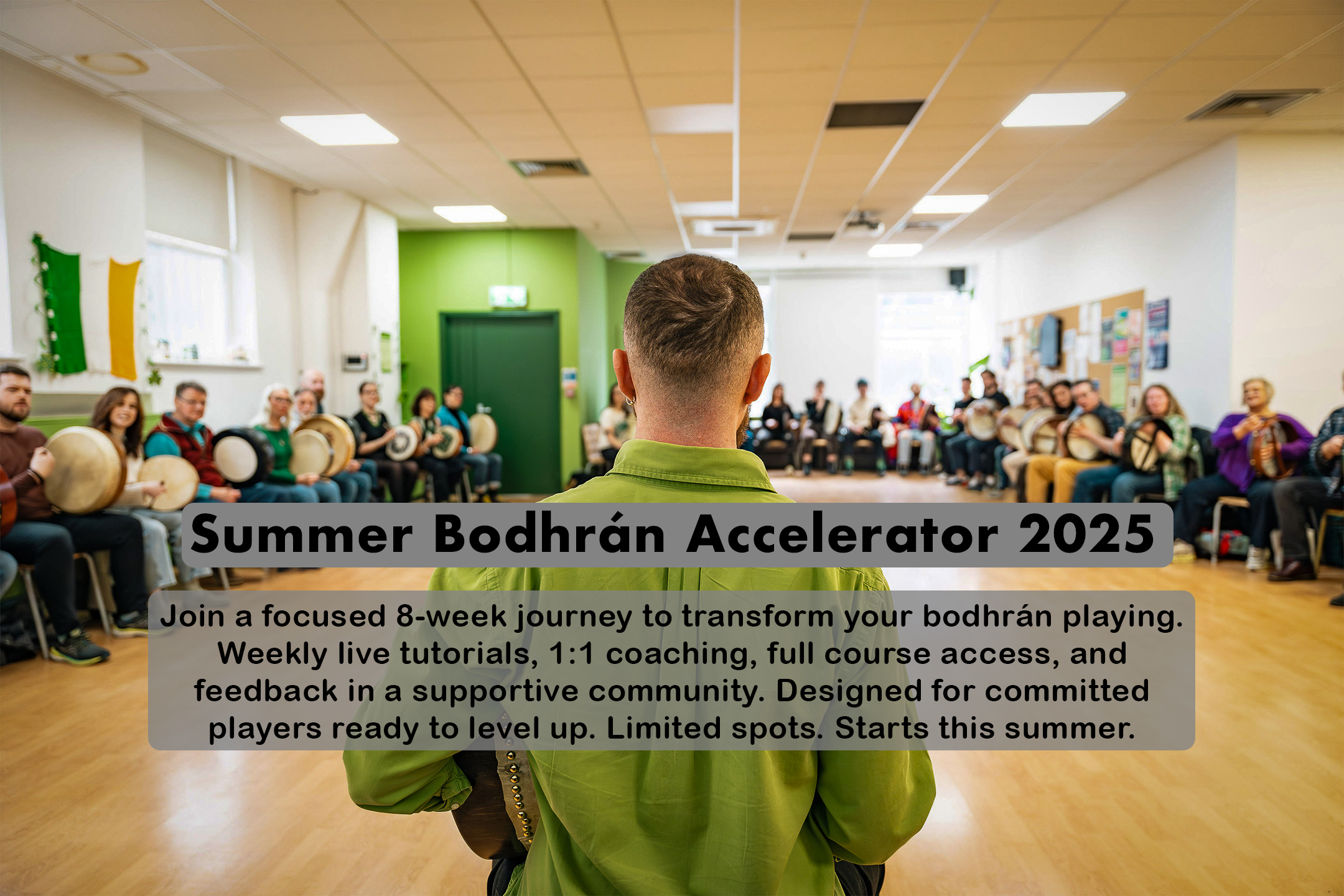 Summer Bodhrán Accelerator 2025

Join a focused 8-week journey to transform your bodhrán playing. Weekly live tutorials, 1:1 coaching, full course access, and feedback in a supportive community. Designed for committed players ready to level up. Limited spots. Starts this summer.